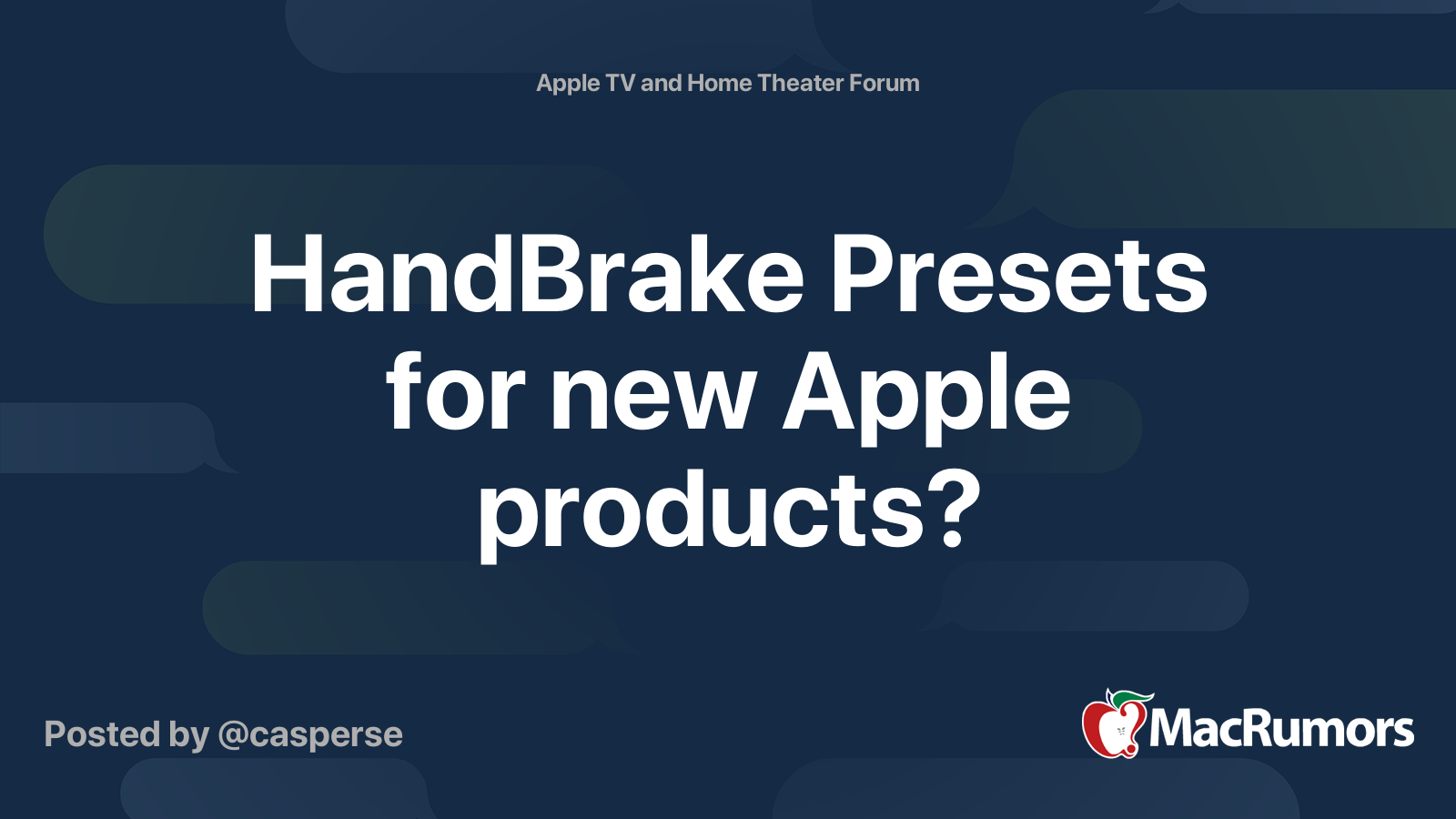 Apple TV and Home Theater Forum

HandBrake Presets for new Apple products?

Posted by @casperse

MacRumors